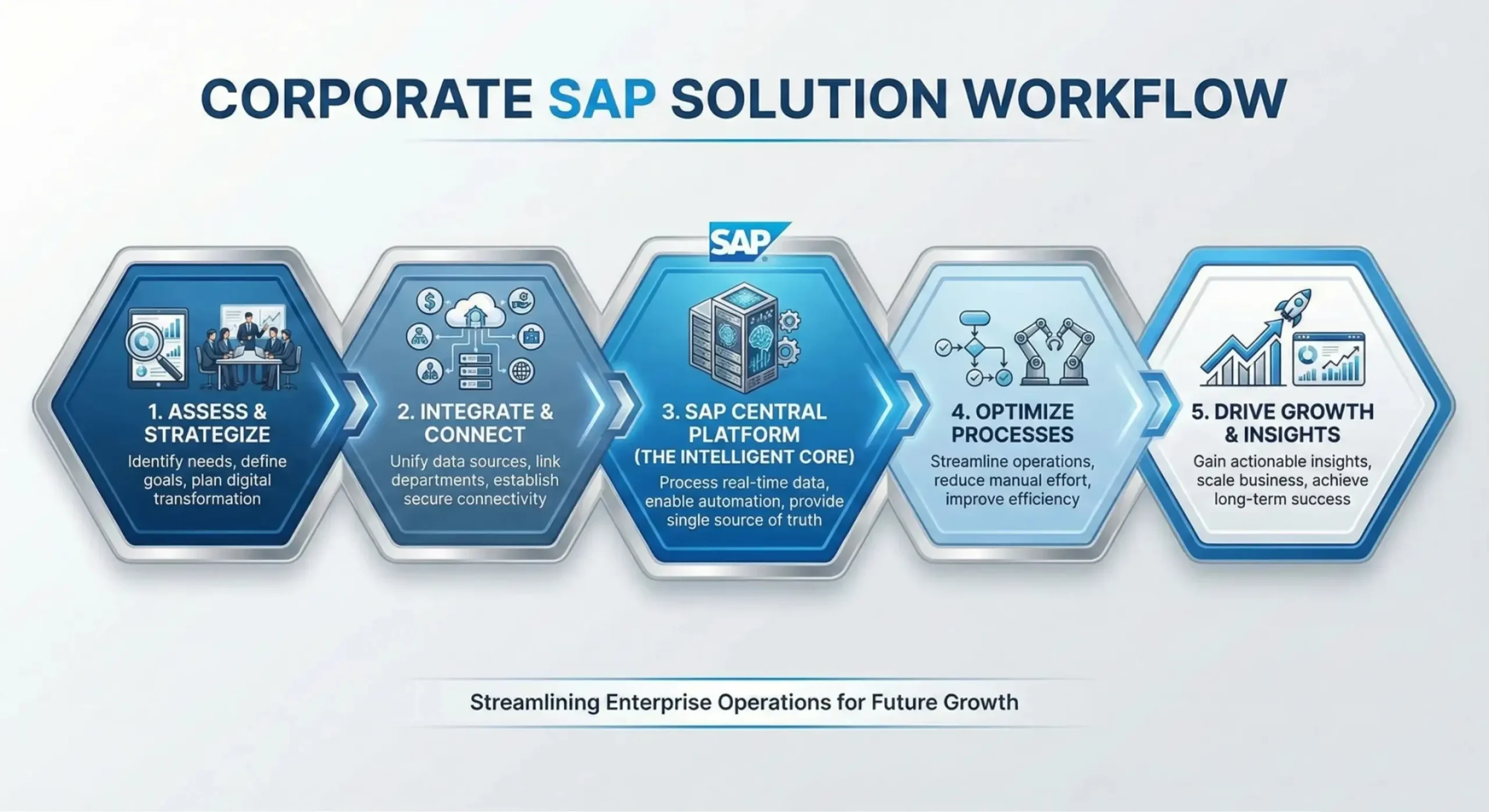 CORPORATE SAP SOLUTION WORKFLOW

SAP

1. ASSESS & STRATEGIZE
Identify needs, define goals, plan digital transformation

2. INTEGRATE & CONNECT
Unify data sources, link departments, establish secure connectivity

3. SAP CENTRAL PLATFORM (THE INTELLIGENT CORE)
Process real-time data, enable automation, provide single source of truth

4. OPTIMIZE PROCESSES
Streamline operations, reduce manual effort, improve efficiency

5. DRIVE GROWTH & INSIGHTS
Gain actionable insights, scale business, achieve long-term success

Streamlining Enterprise Operations for Future Growth